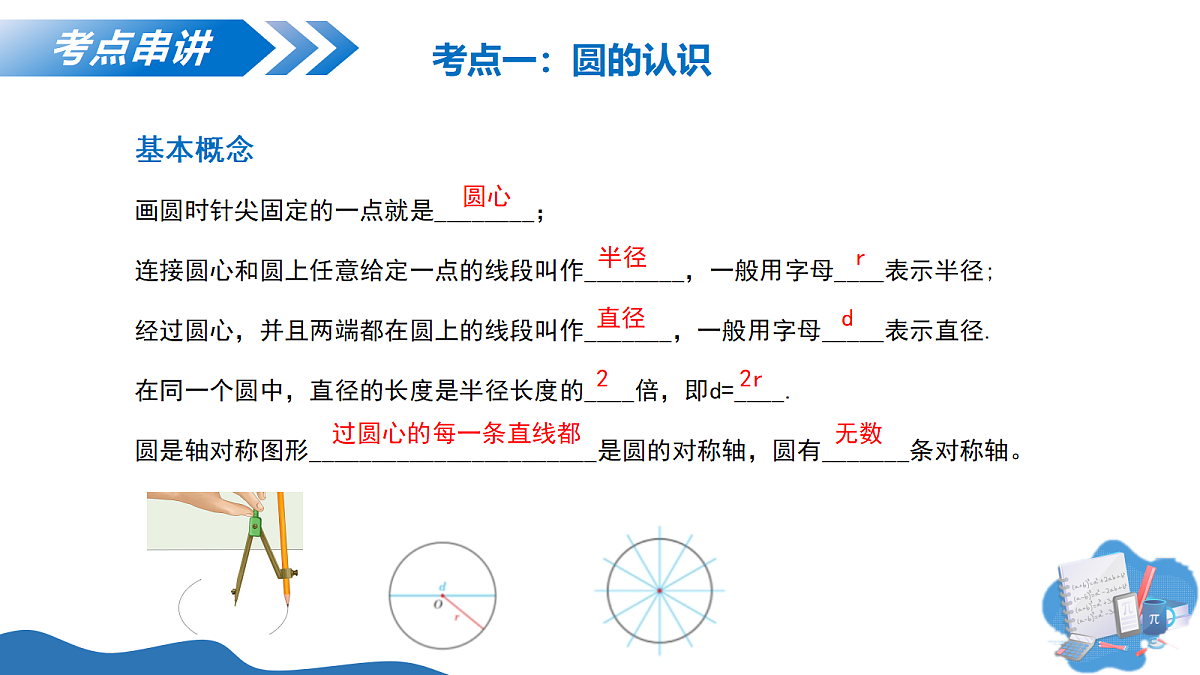 考点串讲

考点一：圆的认识

基本概念

画圆时针尖固定的一点就是__圆心__；

连接圆心和圆上任意给定一点的线段叫作__半径__，一般用字母__r__表示半径;

经过圆心，并且两端都在圆上的线段叫作__直径__，一般用字母__d__表示直径.

在同一个圆中，直径的长度是半径长度的__2__倍，即d=__2r__.

圆是轴对称图形__过圆心的每一条直线都__是圆的对称轴，圆有__无数__条对称轴。

d
O
r

π